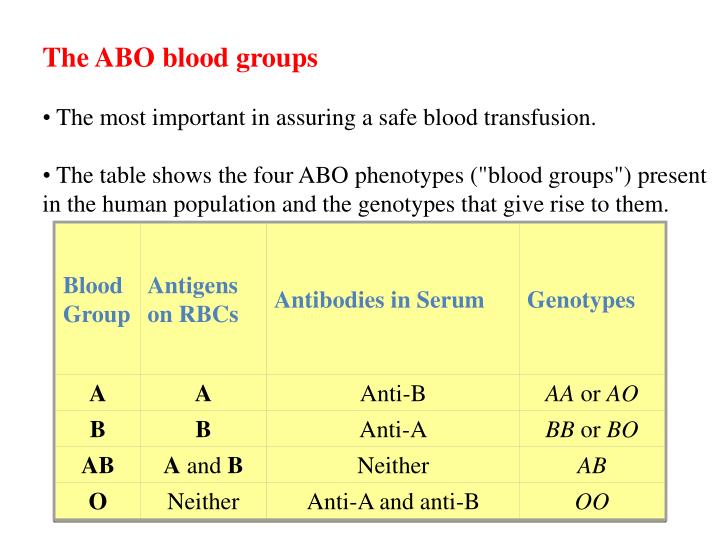 The ABO blood groups

• The most important in assuring a safe blood transfusion.

• The table shows the four ABO phenotypes ("blood groups") present in the human population and the genotypes that give rise to them.

| Blood Group | Antigens on RBCs | Antibodies in Serum | Genotypes |
|---|---|---|---|
| A | A | Anti-B | AA or AO |
| B | B | Anti-A | BB or BO |
| AB | A and B | Neither | AB |
| O | Neither | Anti-A and anti-B | OO |